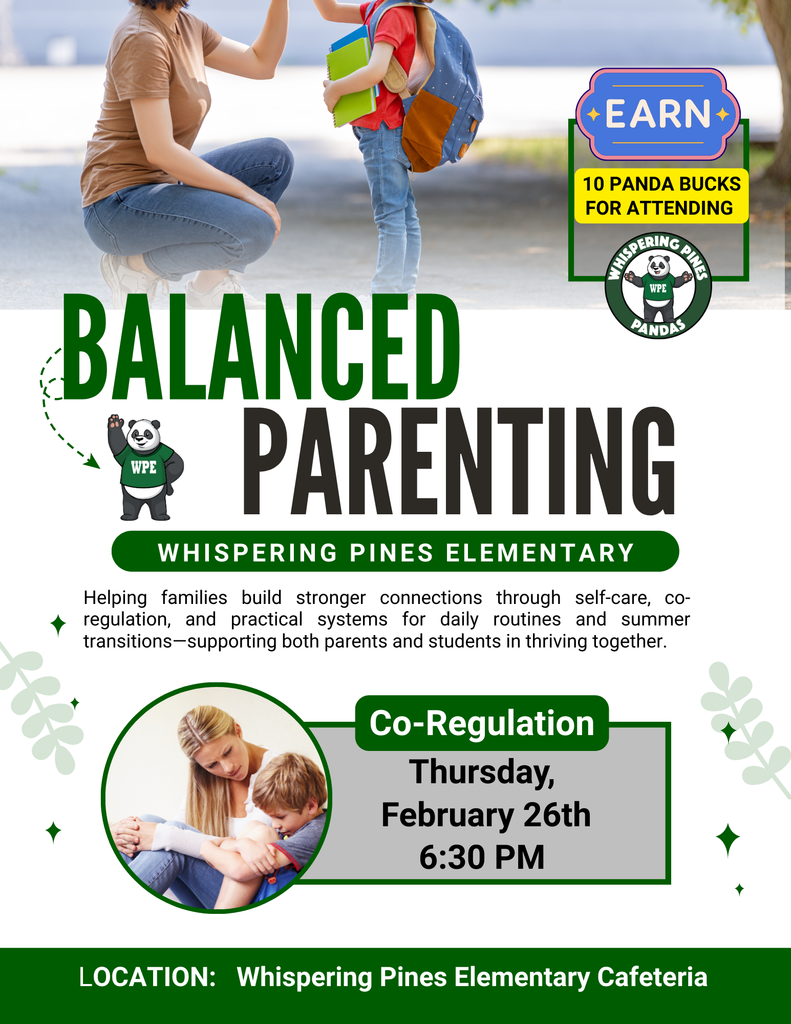 EARN

10 PANDA BUCKS FOR ATTENDING

WHISPERING PINES
WPE
PANDAS

BALANCED PARENTING

WPE

WHISPERING PINES ELEMENTARY

Helping families build stronger connections through self-care, co-regulation, and practical systems for daily routines and summer transitions—supporting both parents and students in thriving together.

Co-Regulation

Thursday, February 26th 6:30 PM

LOCATION: Whispering Pines Elementary Cafeteria